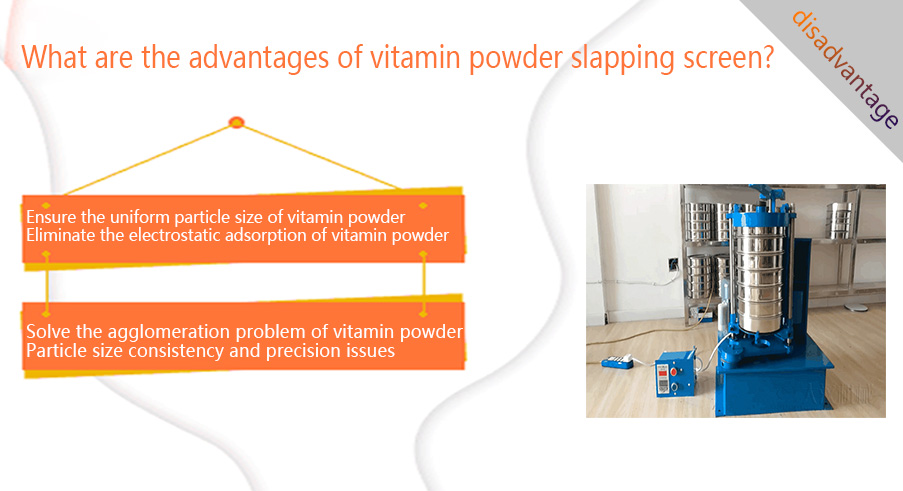 What are the advantages of vitamin powder slapping screen?

disadvantage

Ensure the uniform particle size of vitamin powder
Eliminate the electrostatic adsorption of vitamin powder

Solve the agglomeration problem of vitamin powder
Particle size consistency and precision issues